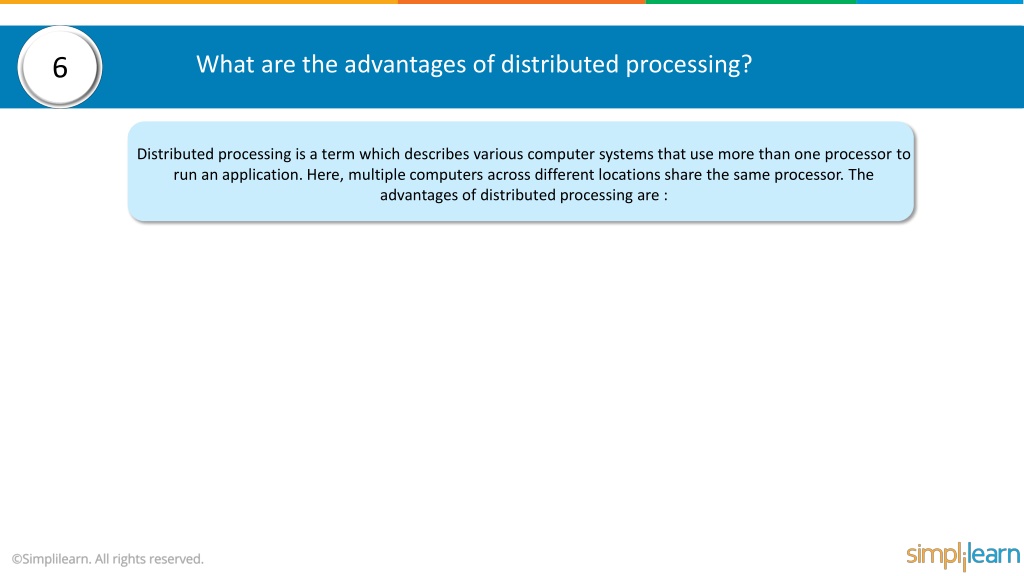 6

What are the advantages of distributed processing?

Distributed processing is a term which describes various computer systems that use more than one processor to run an application. Here, multiple computers across different locations share the same processor. The advantages of distributed processing are :

©Simplilearn. All rights reserved.

simplilearn